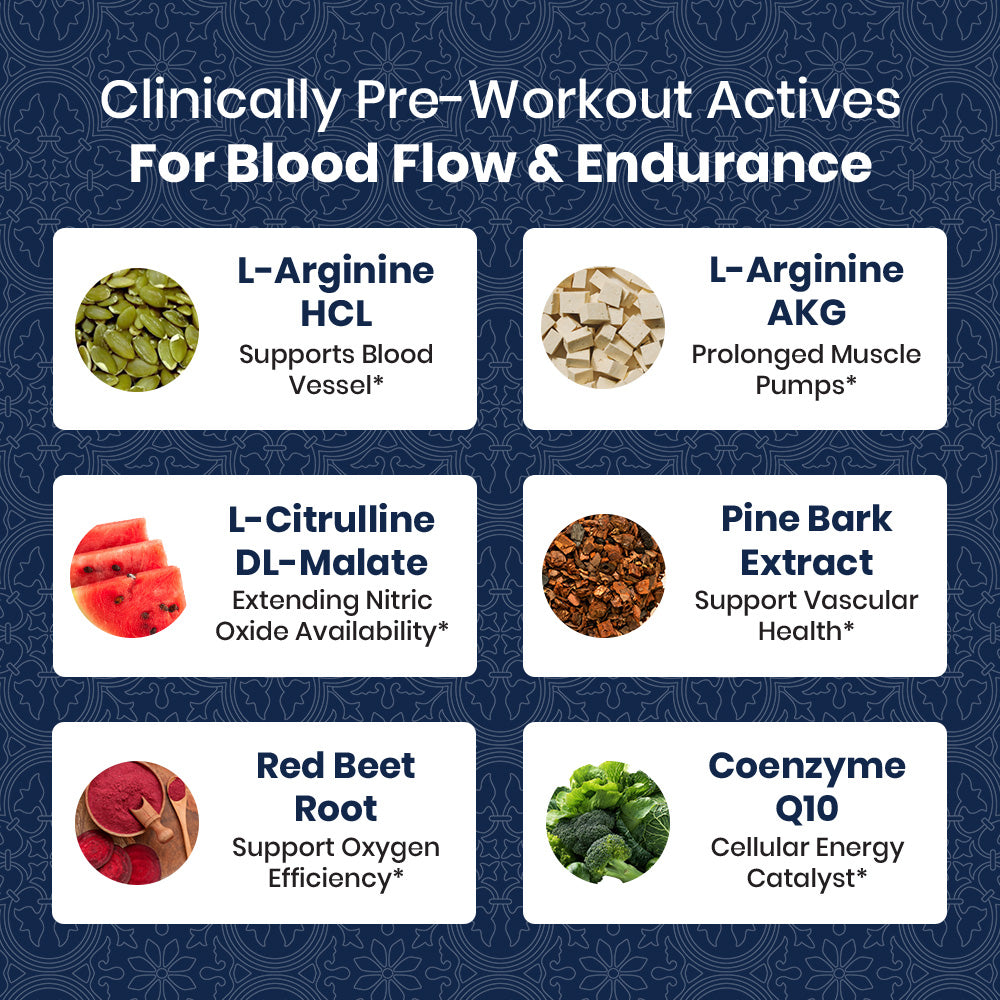 Clinically Pre-Workout Actives
For Blood Flow & Endurance

L-Arginine HCL
Supports Blood Vessel*

L-Arginine AKG
Prolonged Muscle Pumps*

L-Citrulline DL-Malate
Extending Nitric Oxide Availability*

Pine Bark Extract
Support Vascular Health*

Red Beet Root
Support Oxygen Efficiency*

Coenzyme Q10
Cellular Energy Catalyst*